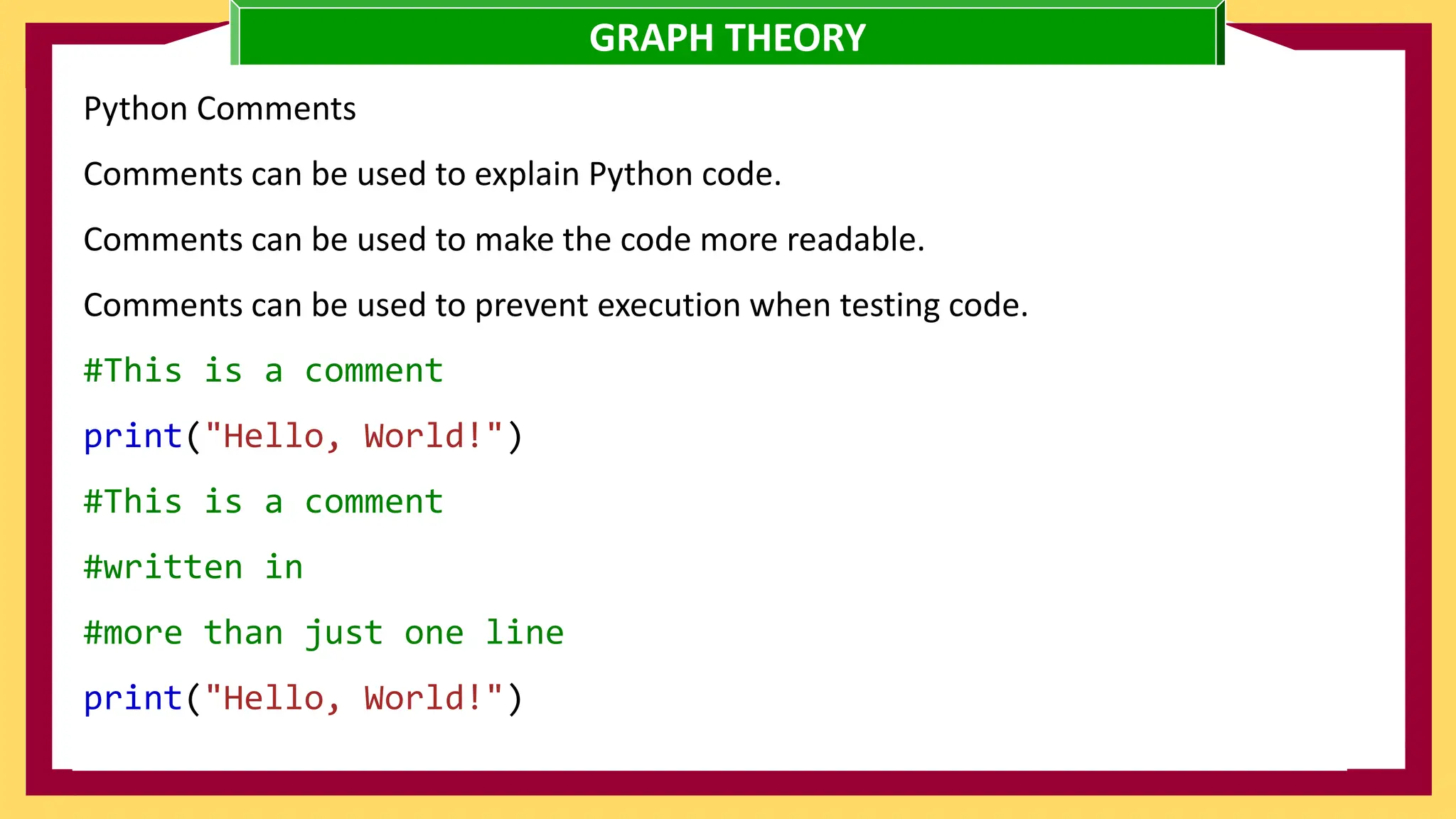 GRAPH THEORY

Python Comments

Comments can be used to explain Python code.

Comments can be used to make the code more readable.

Comments can be used to prevent execution when testing code.

#This is a comment

print("Hello, World!")

#This is a comment

#written in

#more than just one line

print("Hello, World!")